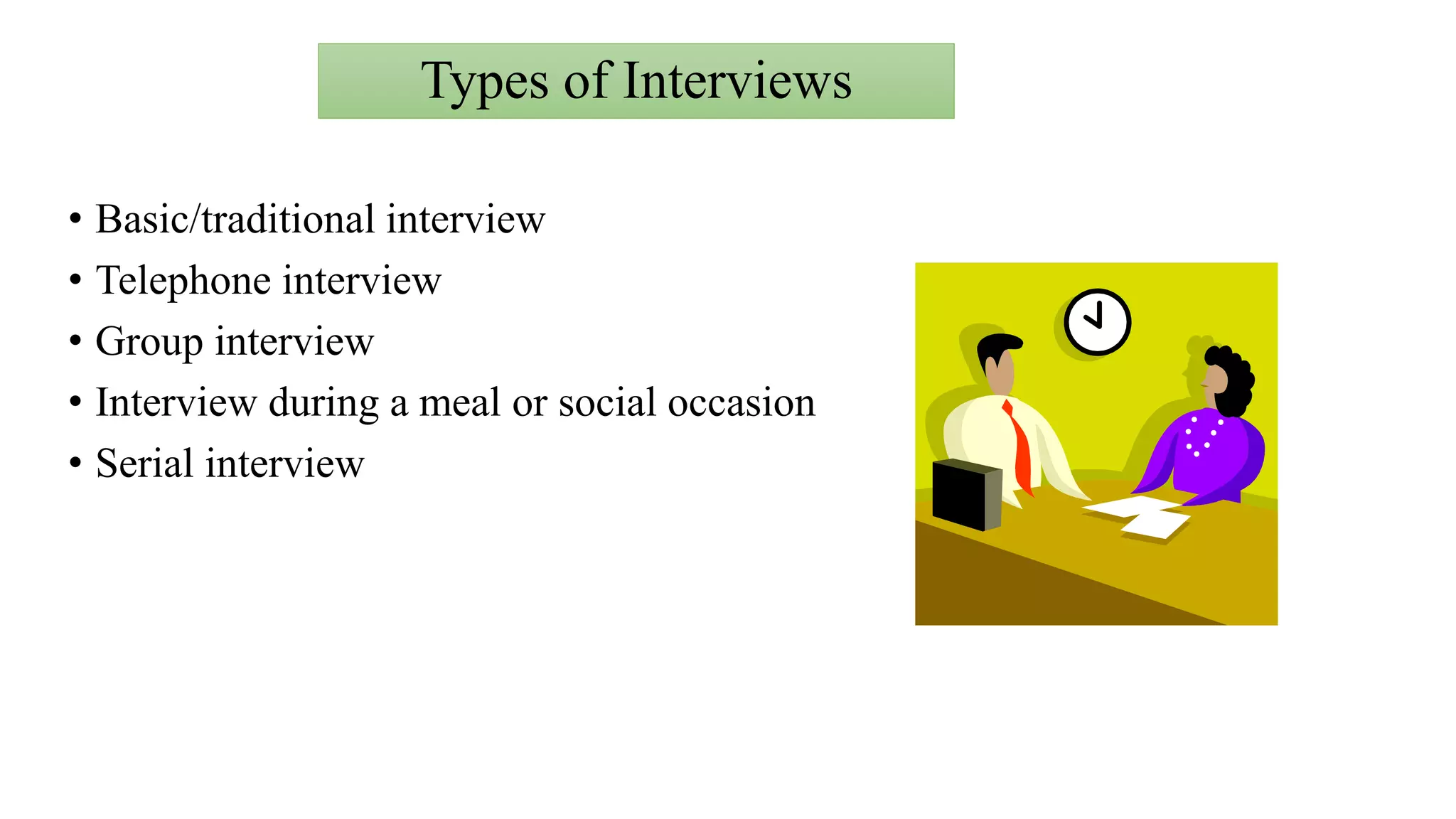 Types of Interviews

• Basic/traditional interview
• Telephone interview
• Group interview
• Interview during a meal or social occasion
• Serial interview